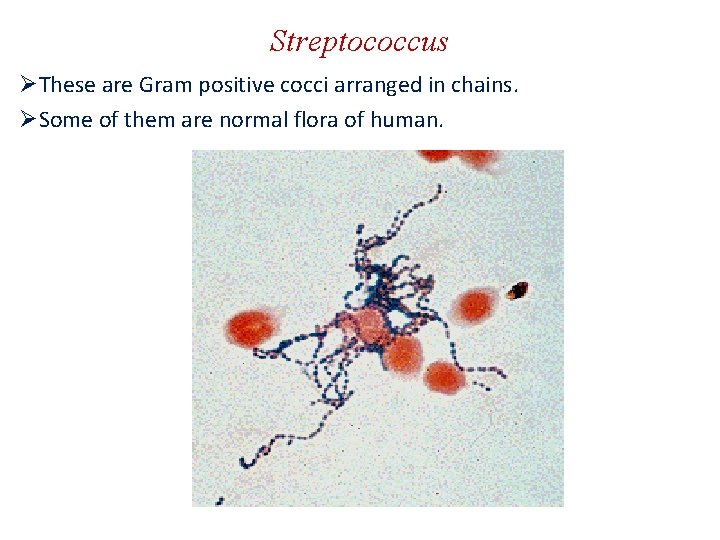 Streptococcus

➢These are Gram positive cocci arranged in chains.

➢Some of them are normal flora of human.